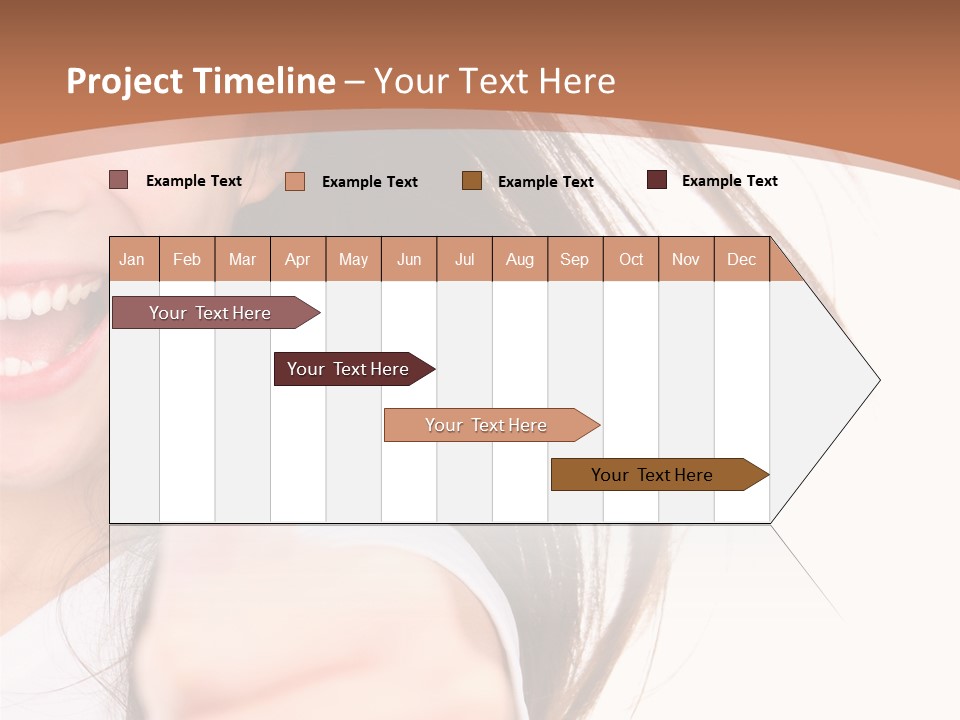 Project Timeline – Your Text Here

Example Text Example Text Example Text Example Text

| Jan | Feb | Mar | Apr | May | Jun | Jul | Aug | Sep | Oct | Nov | Dec |
|---|---|---|---|---|---|---|---|---|---|---|---|

Your Text Here

Your Text Here

Your Text Here

Your Text Here